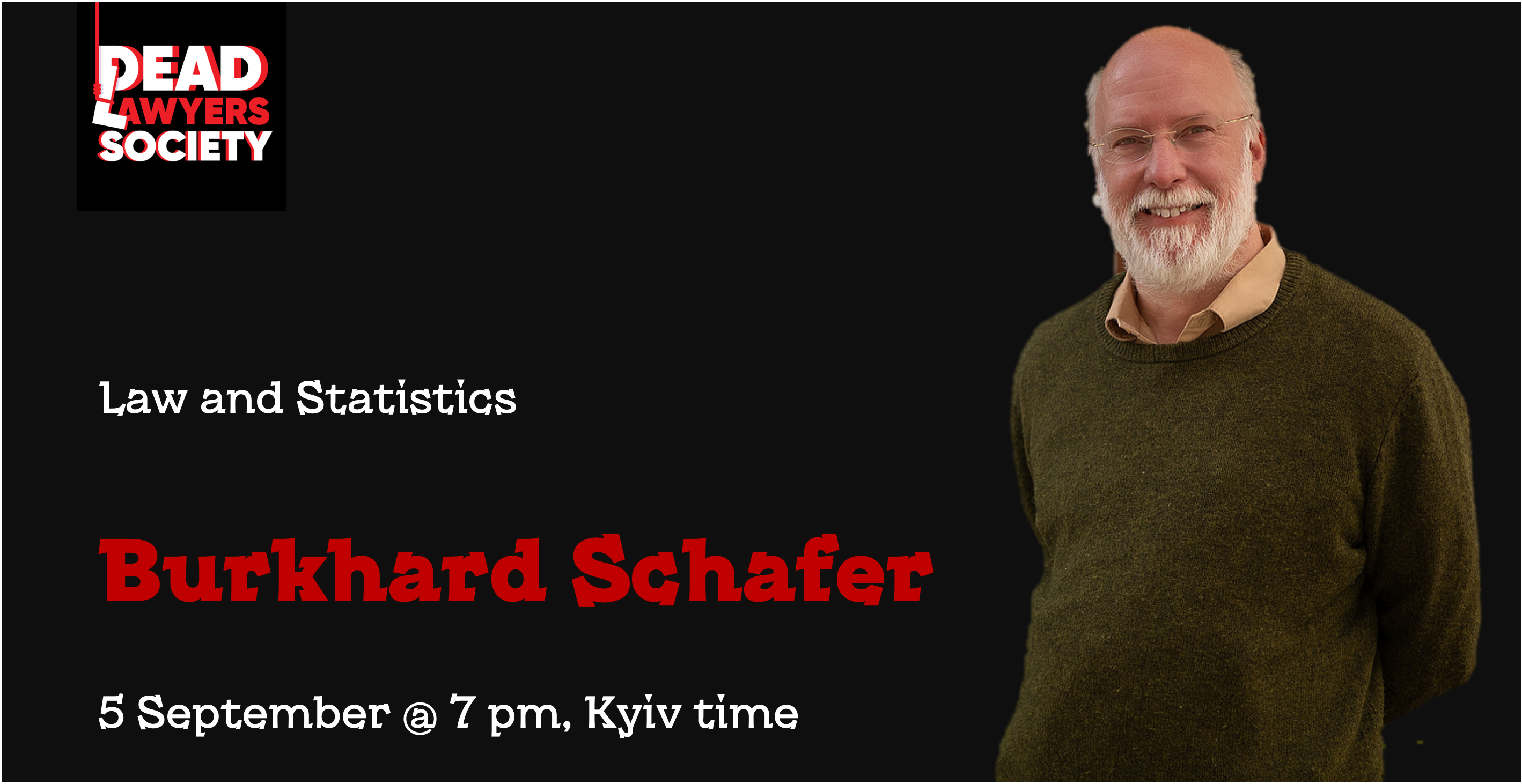 DEAD LAWYERS SOCIETY

Law and Statistics

Burkhard Schafer

5 September @ 7 pm, Kyiv time